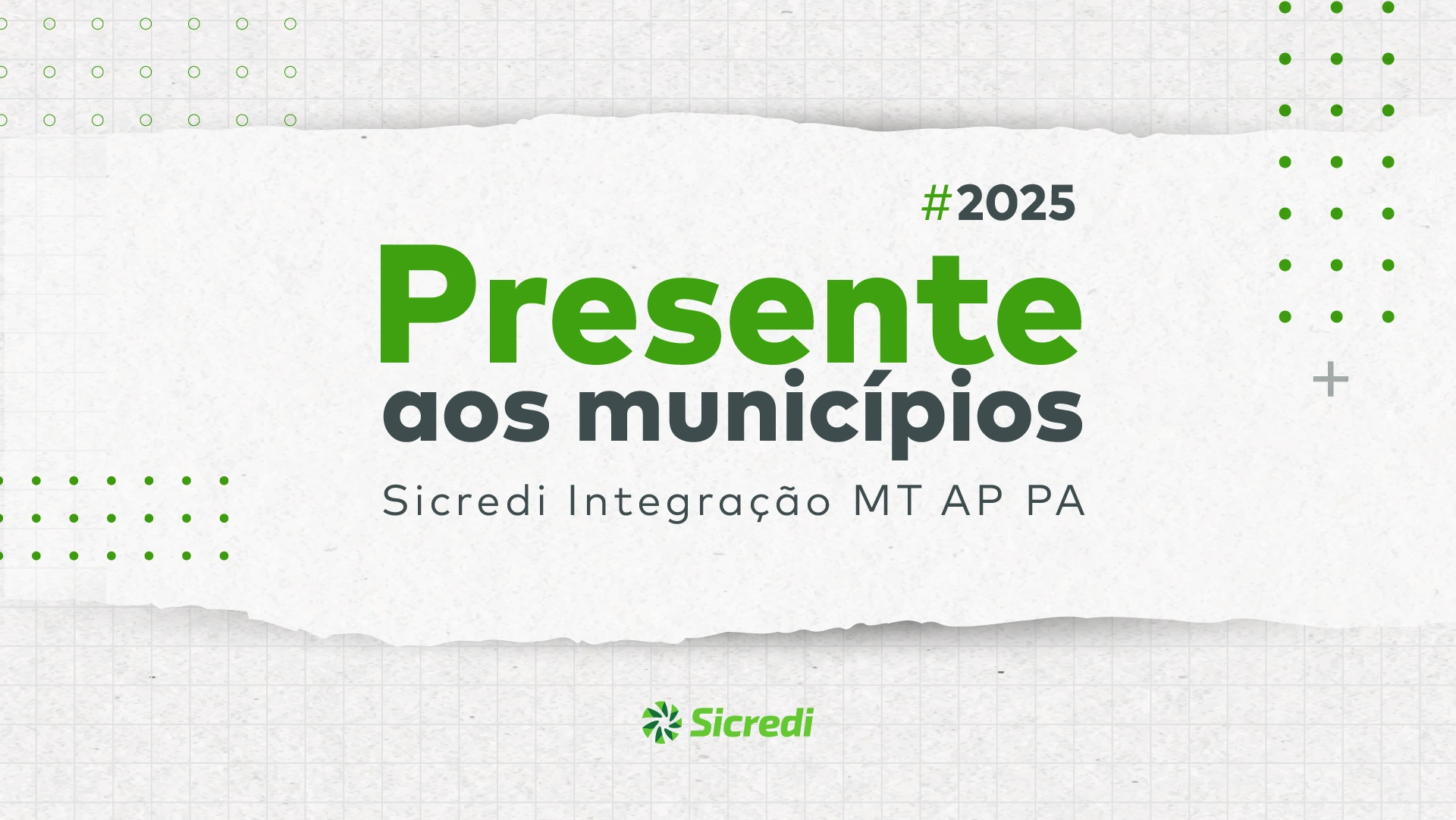 #2025

Presente aos municípios

Sicredi Integração MT AP PA

Sicredi